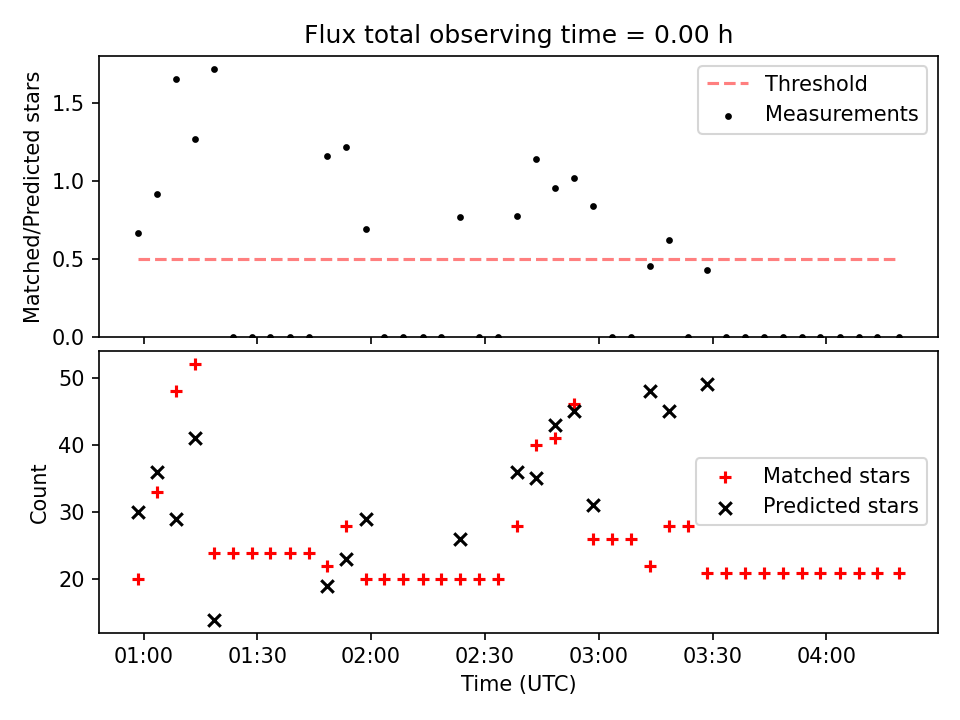 Flux total observing time = 0.00 h

Matched/Predicted stars

1.5
1.0
0.5
0.0

Threshold
Measurements

Count

50
40
30
20

Matched stars
Predicted stars

01:00 01:30 02:00 02:30 03:00 03:30 04:00

Time (UTC)